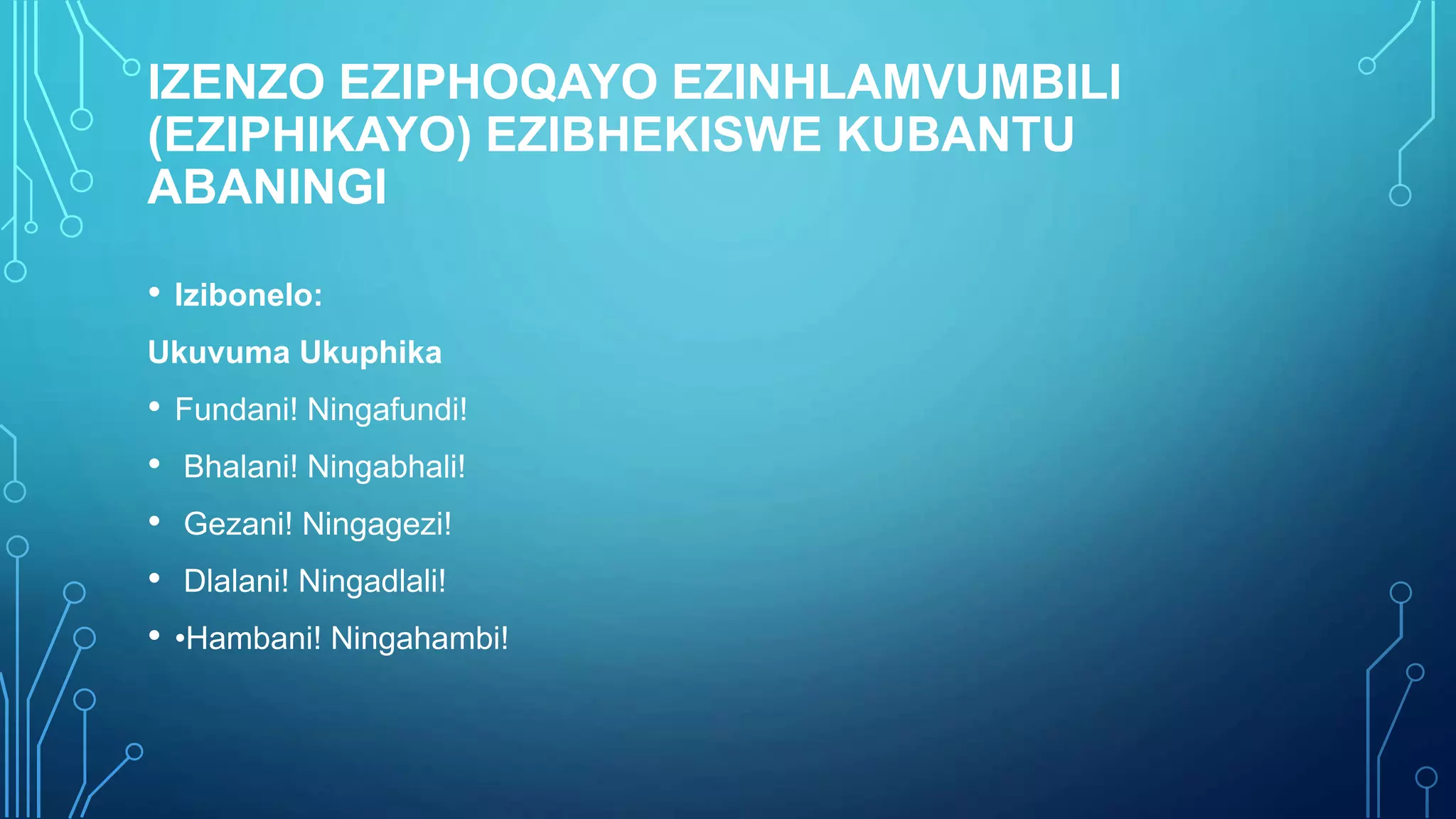 IZENZO EZIPHOQAYO EZINHLAMVUMBILI (EZIPHIKAYO) EZIBHEKISWE KUBANTU ABANINGI

• Izibonelo:

Ukuvuma Ukuphika

• Fundani! Ningafundi!

• Bhalani! Ningabhali!

• Gezani! Ningagezi!

• Dlalani! Ningadlali!

• •Hambani! Ningahambi!